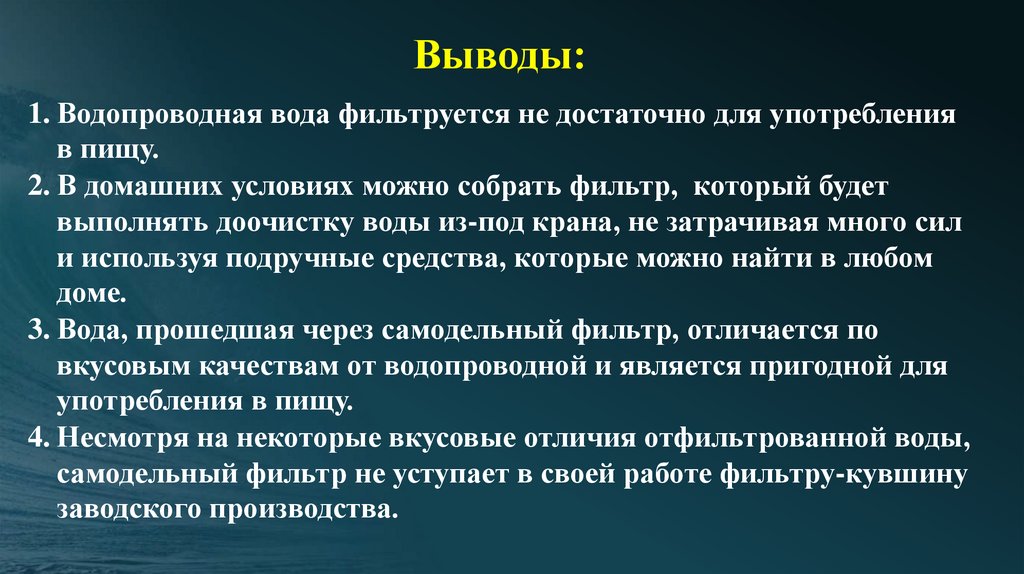 Выводы:

1. Водопроводная вода фильтруется не достаточно для употребления в пищу.
2. В домашних условиях можно собрать фильтр, который будет выполнять доочистку воды из-под крана, не затрачивая много сил и используя подручные средства, которые можно найти в любом доме.
3. Вода, прошедшая через самодельный фильтр, отличается по вкусовым качествам от водопроводной и является пригодной для употребления в пищу.
4. Несмотря на некоторые вкусовые отличия отфильтрованной воды, самодельный фильтр не уступает в своей работе фильтру-кувшину заводского производства.